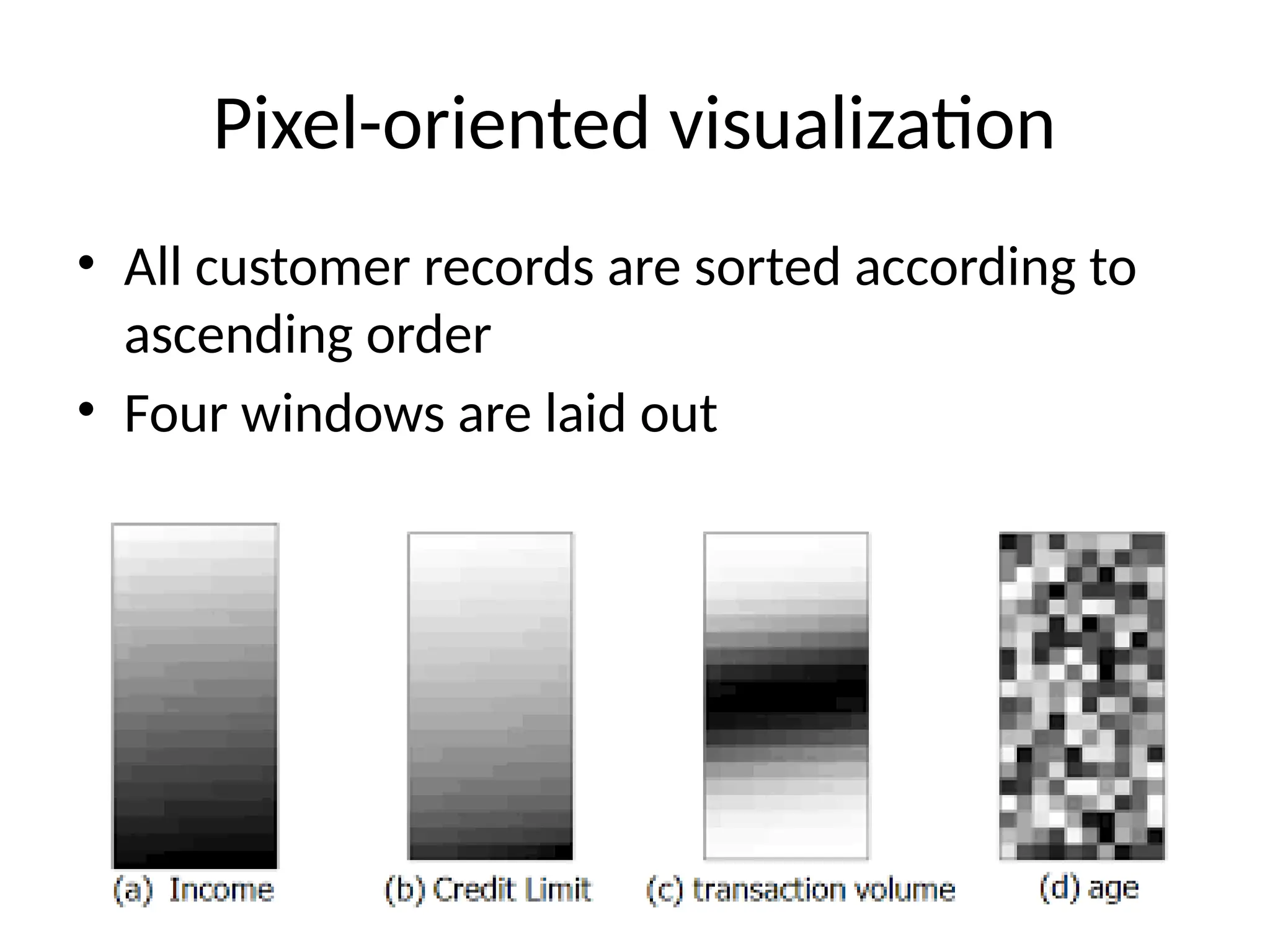 Pixel-oriented visualization

• All customer records are sorted according to ascending order
• Four windows are laid out

(a) Income

(b) Credit Limit

(c) transaction volume

(d) age